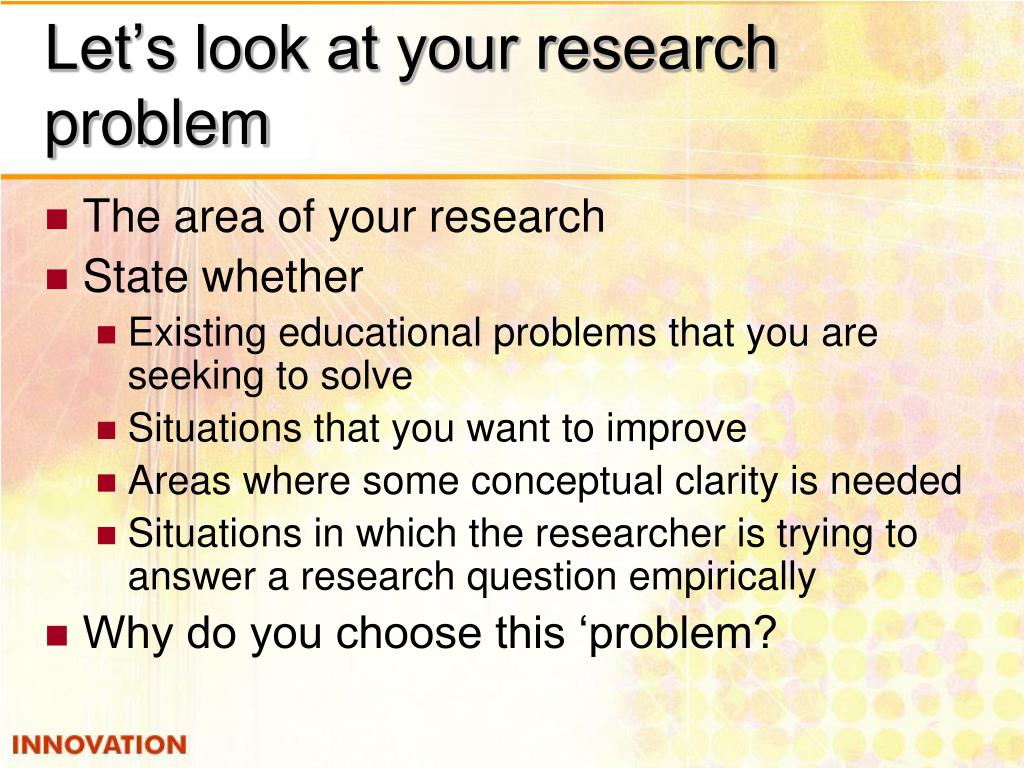 Let’s look at your research problem

- The area of your research
- State whether
  - Existing educational problems that you are seeking to solve
  - Situations that you want to improve
  - Areas where some conceptual clarity is needed
  - Situations in which the researcher is trying to answer a research question empirically
- Why do you choose this ‘problem?

INNOVATION